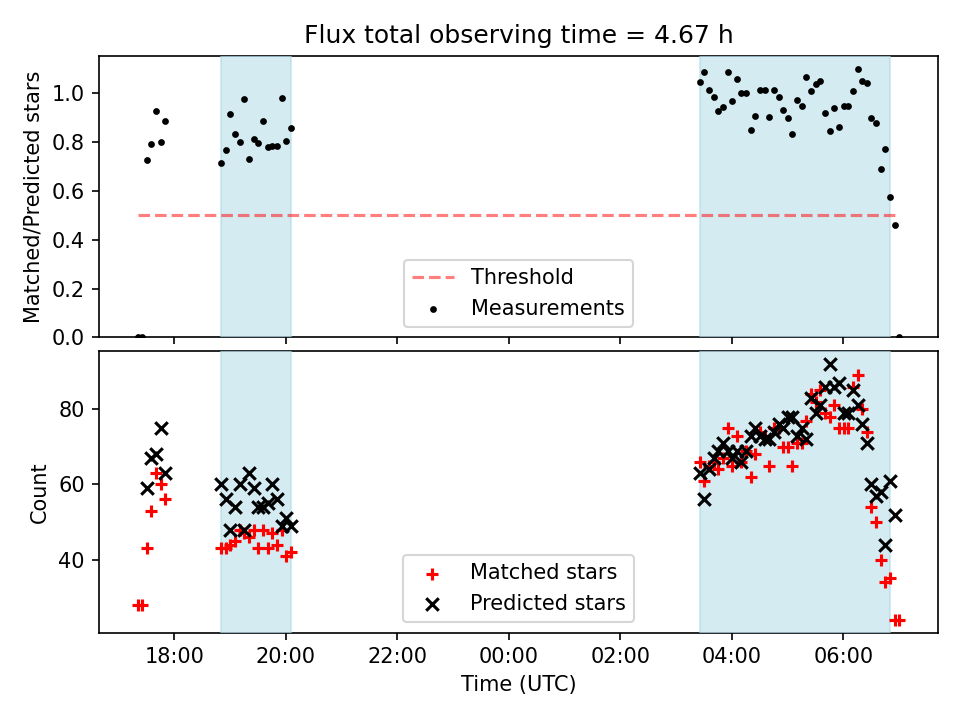 Flux total observing time = 4.67 h

Matched/Predicted stars

1.0
0.8
0.6
0.4
0.2
0.0

Threshold
Measurements

Count

80
60
40

Matched stars
Predicted stars

18:00
20:00
22:00
00:00
02:00
04:00
06:00

Time (UTC)